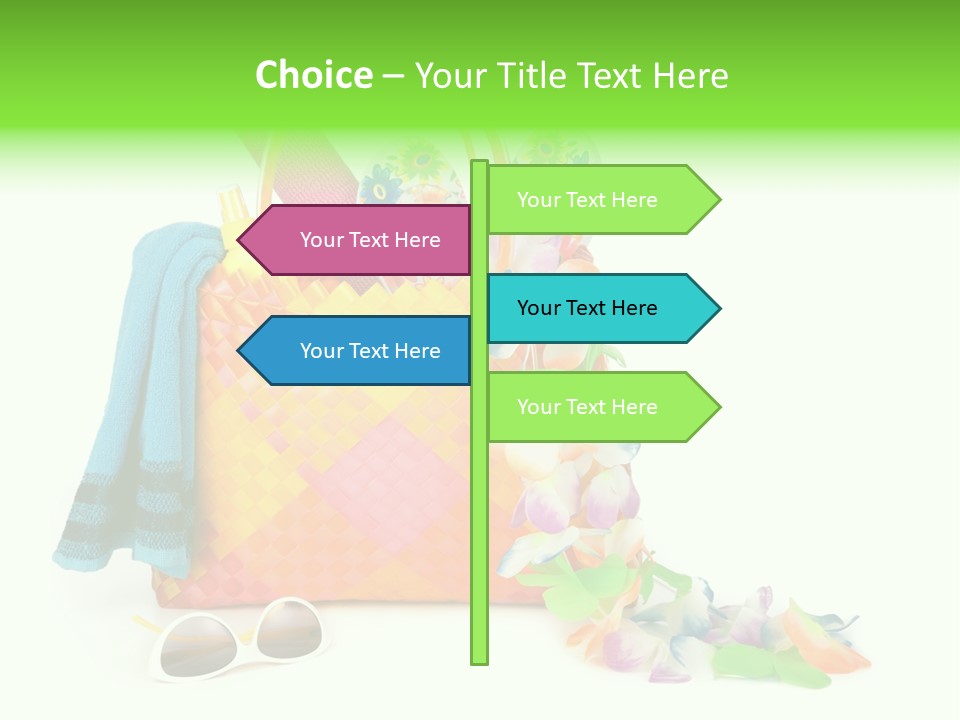 Choice – Your Title Text Here

Your Text Here

Your Text Here

Your Text Here

Your Text Here

Your Text Here